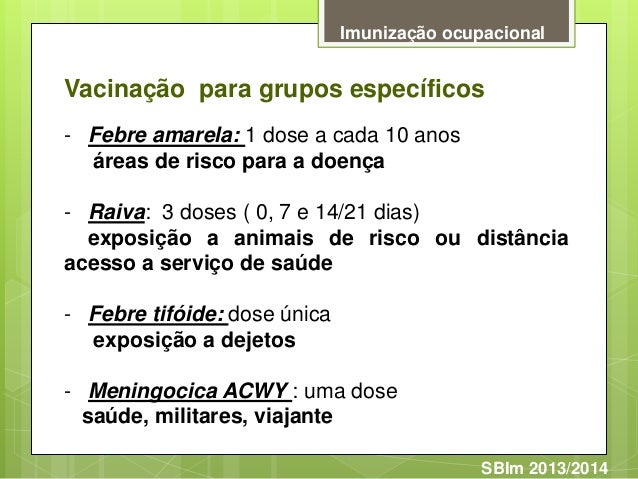 Imunização ocupacional

Vacinação para grupos específicos

- Febre amarela: 1 dose a cada 10 anos
áreas de risco para a doença

- Raiva: 3 doses ( 0, 7 e 14/21 dias)
exposição a animais de risco ou distância acesso a serviço de saúde

- Febre tifóide: dose única
exposição a dejetos

- Meningocica ACWY : uma dose
saúde, militares, viajante

SBIm 2013/2014